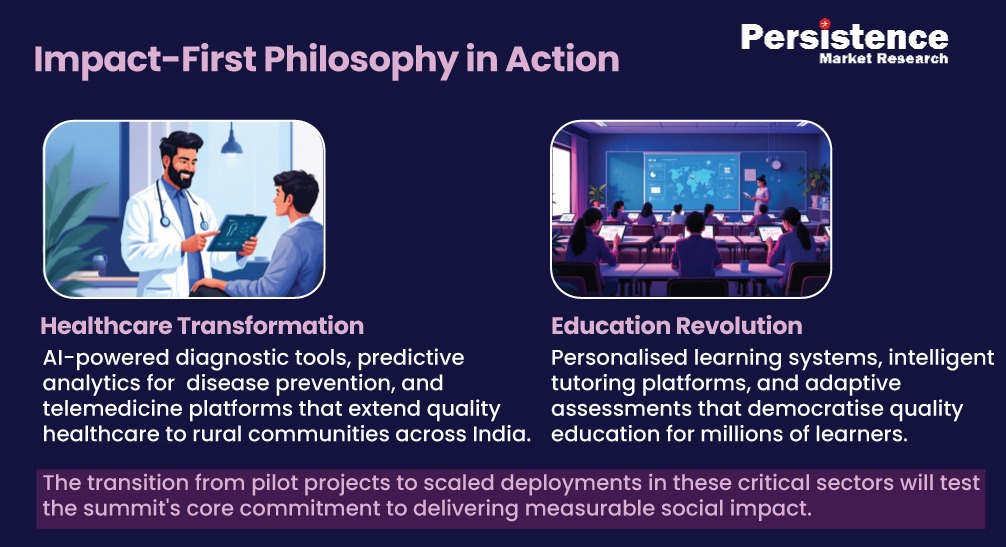 Impact-First Philosophy in Action

Persistence
Market Research

Healthcare Transformation

AI-powered diagnostic tools, predictive analytics for disease prevention, and telemedicine platforms that extend quality healthcare to rural communities across India.

Education Revolution

Personalised learning systems, intelligent tutoring platforms, and adaptive assessments that democratise quality education for millions of learners.

The transition from pilot projects to scaled deployments in these critical sectors will test the summit's core commitment to delivering measurable social impact.